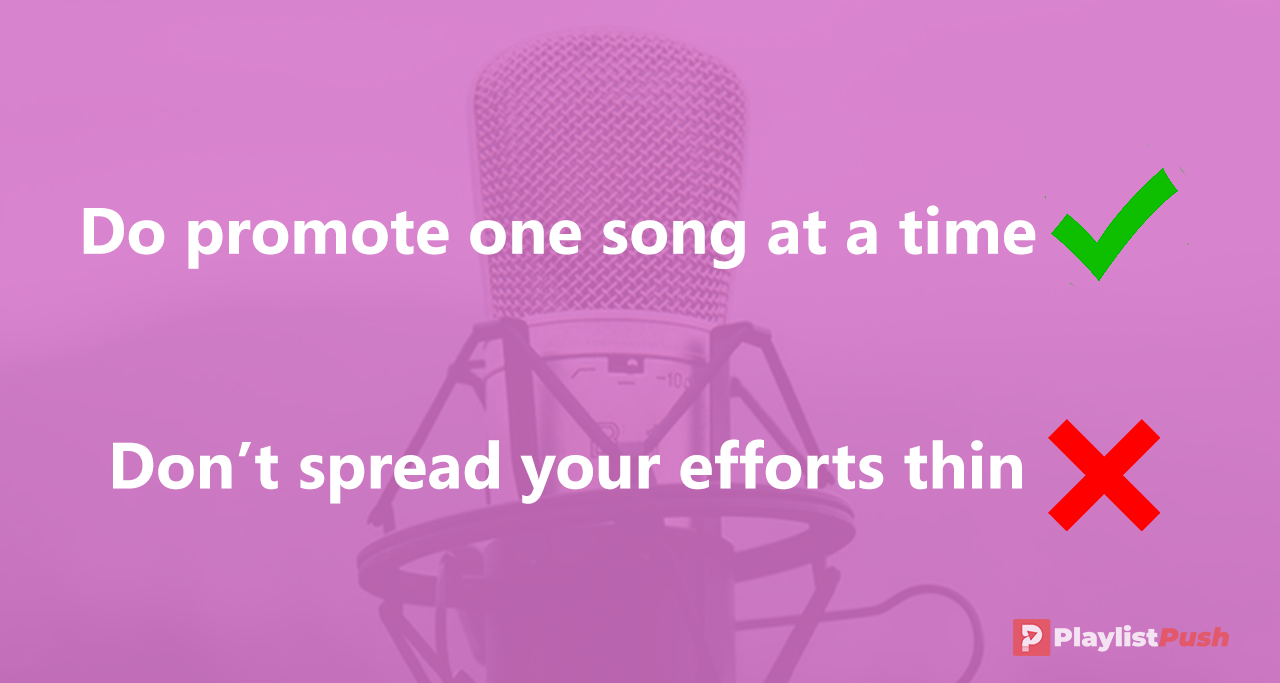 Do promote one song at a time

Don’t spread your efforts thin

PlaylistPush